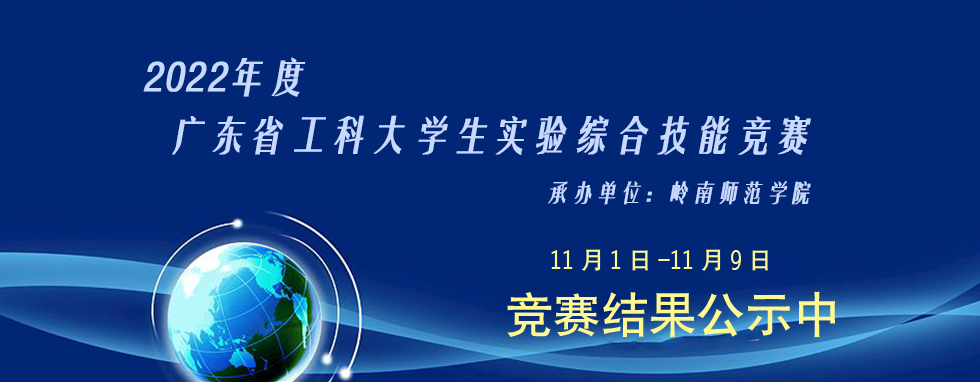 2022年度

广东省工科大学生实验综合技能竞赛

承办单位：岭南师范学院

11月1日-11月9日

竞赛结果公示中